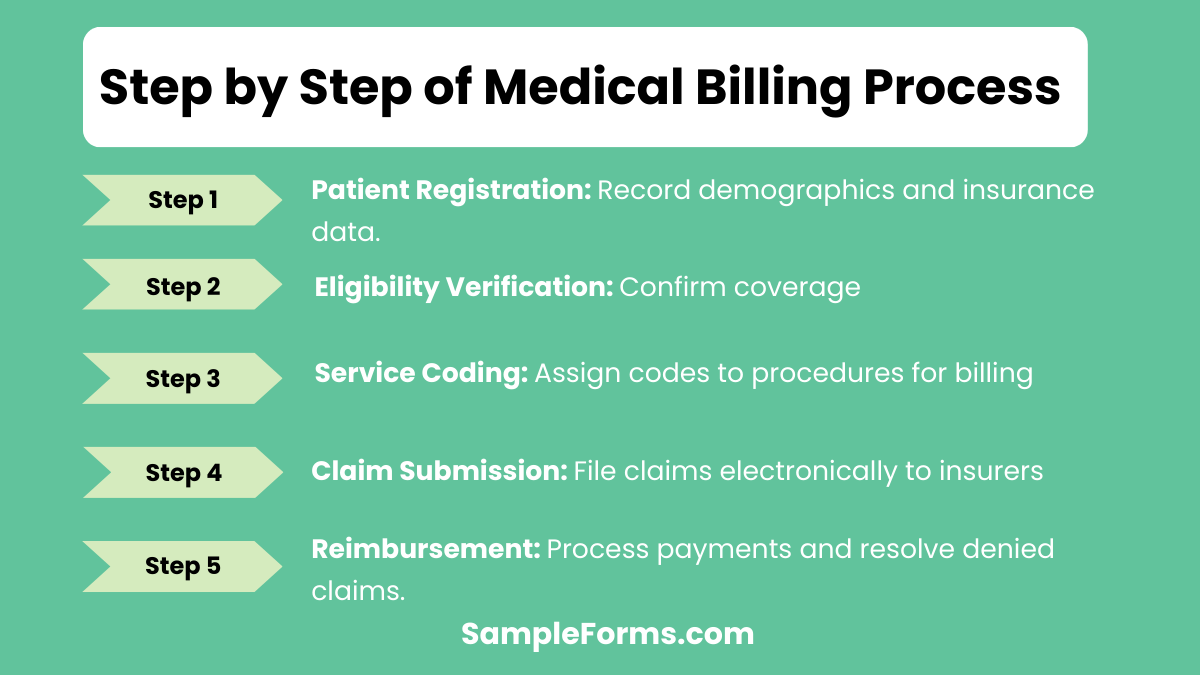 Step by Step of Medical Billing Process

Step 1

Patient Registration: Record demographics and insurance data.

Step 2

Eligibility Verification: Confirm coverage

Step 3

Service Coding: Assign codes to procedures for billing

Step 4

Claim Submission: File claims electronically to insurers

Step 5

Reimbursement: Process payments and resolve denied claims.

SampleForms.com